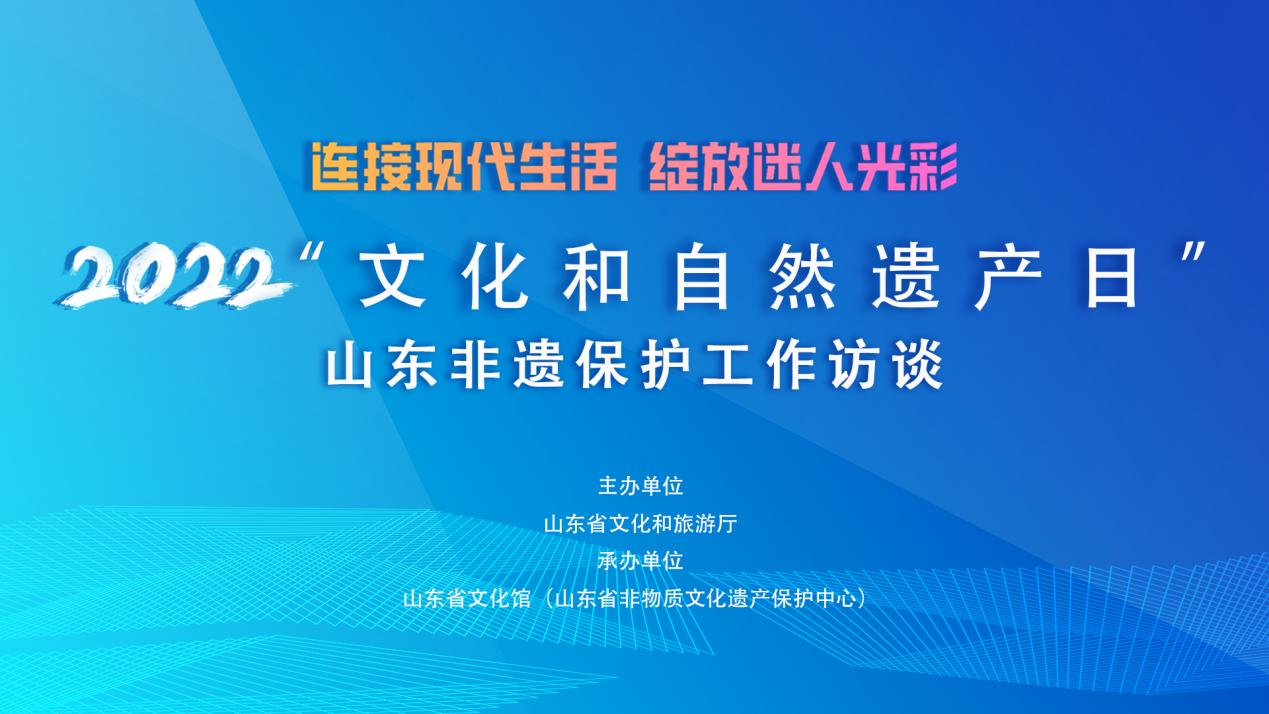 连接现代生活 绽放迷人光彩

2022“文化和自然遗产日”

山东非遗保护工作访谈

主办单位

山东省文化和旅游厅

承办单位

山东省文化馆（山东省非物质文化遗产保护中心）